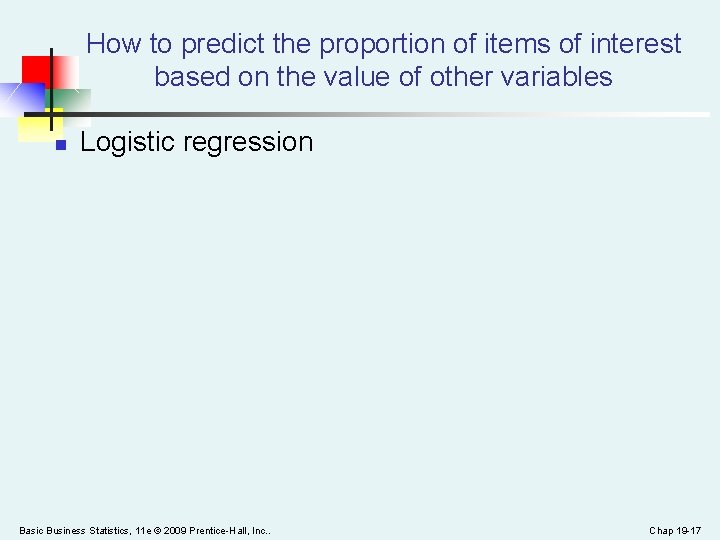 How to predict the proportion of items of interest based on the value of other variables

Logistic regression

Basic Business Statistics, 11e © 2009 Prentice-Hall, Inc..

Chap 19-17